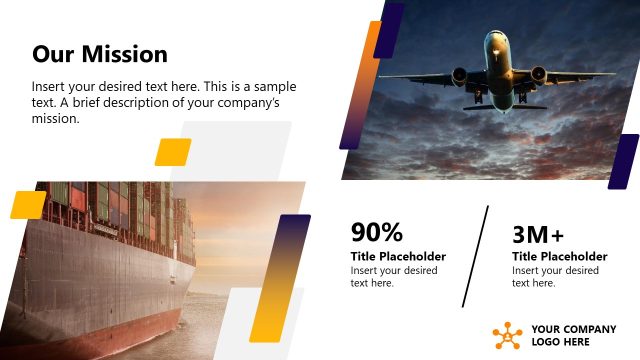 Our Mission

Insert your desired text here. This is a sample text. A brief description of your company's mission.

90%
Title Placeholder
Insert your desired text here.

3M+
Title Placeholder
Insert your desired text here.

YOUR COMPANY LOGO HERE